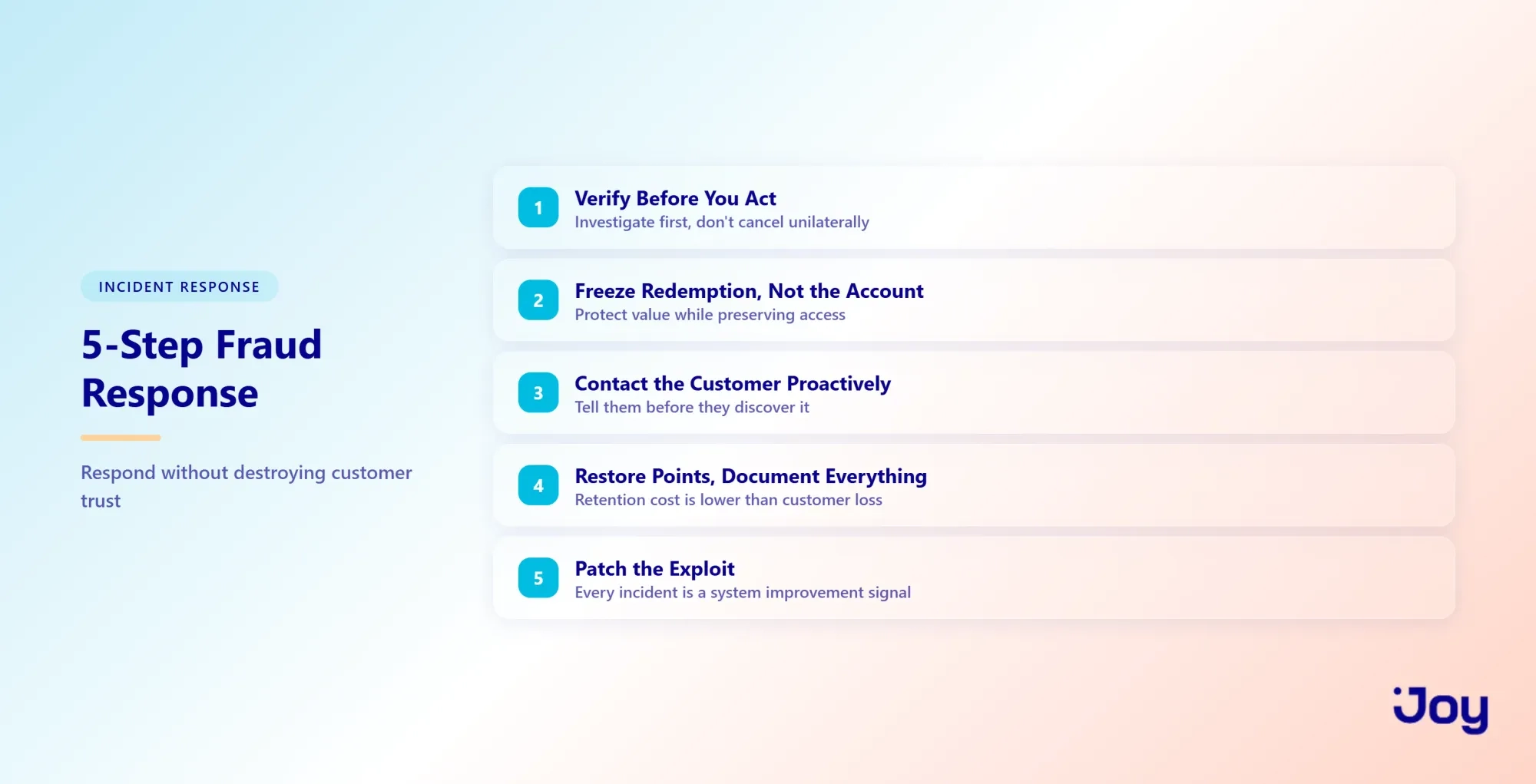 INCIDENT RESPONSE

5-Step Fraud Response

Respond without destroying customer trust

1
Verify Before You Act
Investigate first, don't cancel unilaterally

2
Freeze Redemption, Not the Account
Protect value while preserving access

3
Contact the Customer Proactively
Tell them before they discover it

4
Restore Points, Document Everything
Retention cost is lower than customer loss

5
Patch the Exploit
Every incident is a system improvement signal

Joy